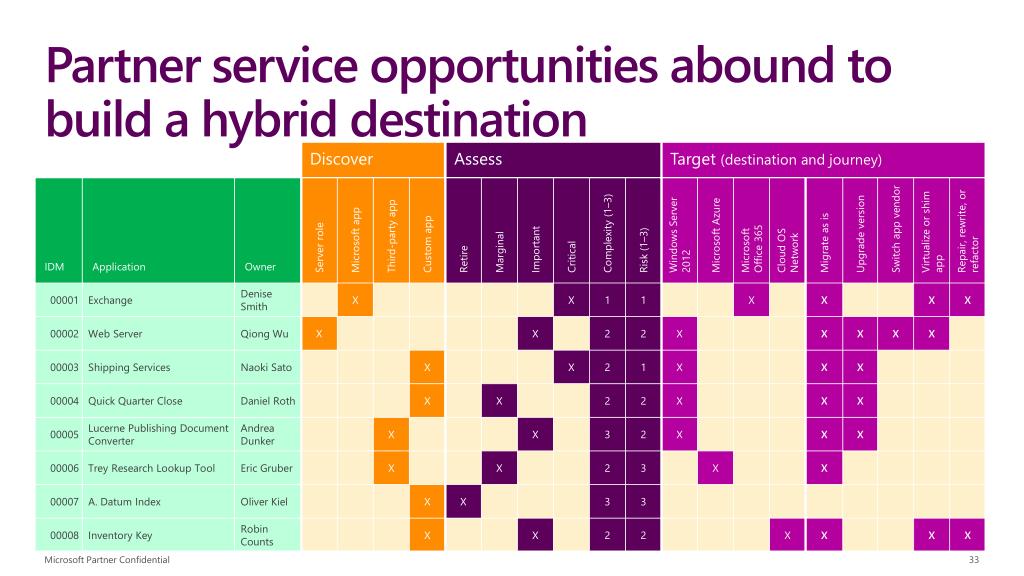 Partner service opportunities abound to build a hybrid destination

| | | | Discover | | | | Assess | | | | | | Target (destination and journey) | | | | | | | | |
|---|---|---|---|---|---|---|---|---|---|---|---|---|---|---|---|---|---|---|---|---|---|
| IDM | Application | Owner | Server role | Microsoft app | Third-party app | Custom app | Retire | Marginal | Important | Critical | Complexity (1–3) | Risk (1–3) | Windows Server 2012 | Microsoft Azure | Microsoft Office 365 | Cloud OS Network | Migrate as is | Upgrade version | Switch app vendor | Virtualize or shim app | Repair, rewrite, or refactor |
| 00001 | Exchange | Denise Smith | | X | | | | | | X | 1 | 1 | | | X | | X | | | X | X |
| 00002 | Web Server | Qiong Wu | X | | | | | | X | | 2 | 2 | X | | | | X | X | X | X | |
| 00003 | Shipping Services | Naoki Sato | | | | X | | | | X | 2 | 1 | X | | | | X | X | | | |
| 00004 | Quick Quarter Close | Daniel Roth | | | | X | | X | | | 2 | 2 | X | | | | X | X | | | |
| 00005 | Lucerne Publishing Document Converter | Andrea Dunker | | | X | | | | X | | 3 | 2 | X | | | | X | X | | | |
| 00006 | Trey Research Lookup Tool | Eric Gruber | | | X | | | X | | | 2 | 3 | | X | | | X | | | | |
| 00007 | A. Datum Index | Oliver Kiel | | | | X | X | | | | 3 | 3 | | | | | | | | | |
| 00008 | Inventory Key | Robin Counts | | | | X | | | X | | 2 | 2 | | | | X | X | | | X | X |

Microsoft Partner Confidential

33